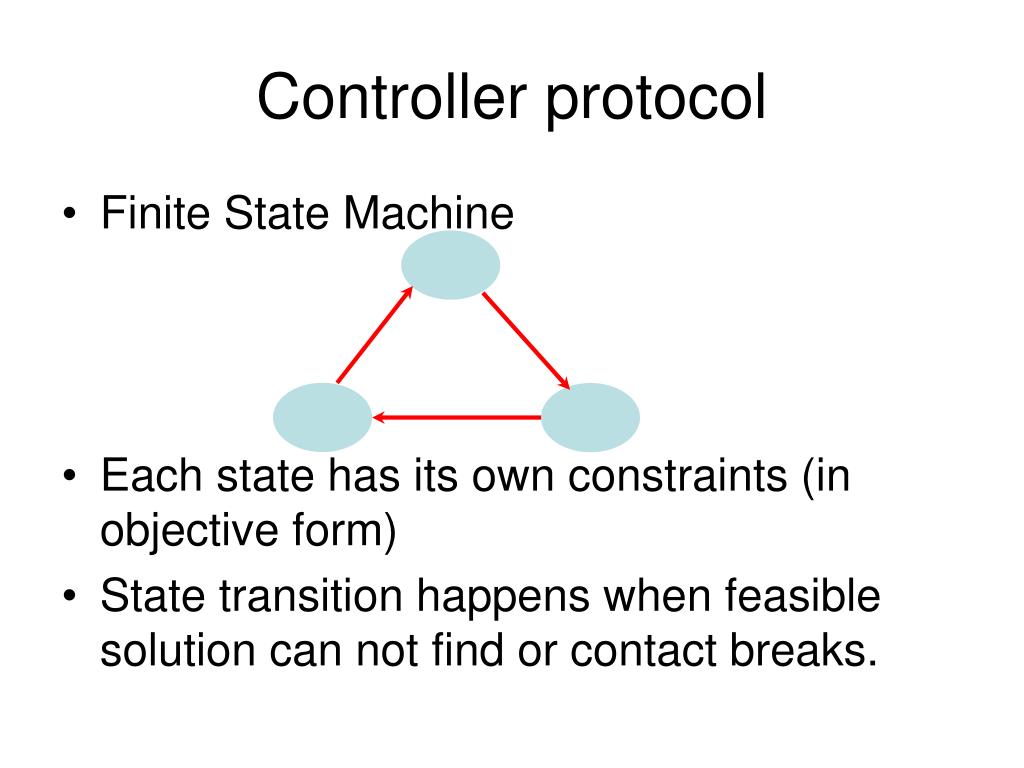 Controller protocol

• Finite State Machine

• Each state has its own constraints (in objective form)
• State transition happens when feasible solution can not find or contact breaks.